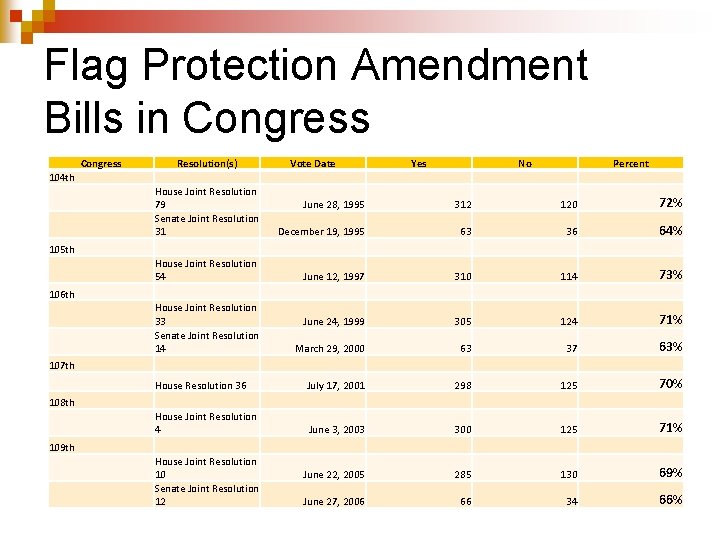 Flag Protection Amendment Bills in Congress

| Congress | Resolution(s) | Vote Date | Yes | No | Percent |
|---|---|---|---|---|---|
| 104th | | | | | |
| | House Joint Resolution 79 | June 28, 1995 | 312 | 120 | 72% |
| | Senate Joint Resolution 31 | December 19, 1995 | 63 | 36 | 64% |
| 105th | | | | | |
| | House Joint Resolution 54 | June 12, 1997 | 310 | 114 | 73% |
| 106th | | | | | |
| | House Joint Resolution 33 | June 24, 1999 | 305 | 124 | 71% |
| | Senate Joint Resolution 14 | March 29, 2000 | 63 | 37 | 63% |
| 107th | | | | | |
| | House Resolution 36 | July 17, 2001 | 298 | 125 | 70% |
| 108th | | | | | |
| | House Joint Resolution 4 | June 3, 2003 | 300 | 125 | 71% |
| 109th | | | | | |
| | House Joint Resolution 10 | June 22, 2005 | 285 | 130 | 69% |
| | Senate Joint Resolution 12 | June 27, 2006 | 66 | 34 | 66% |